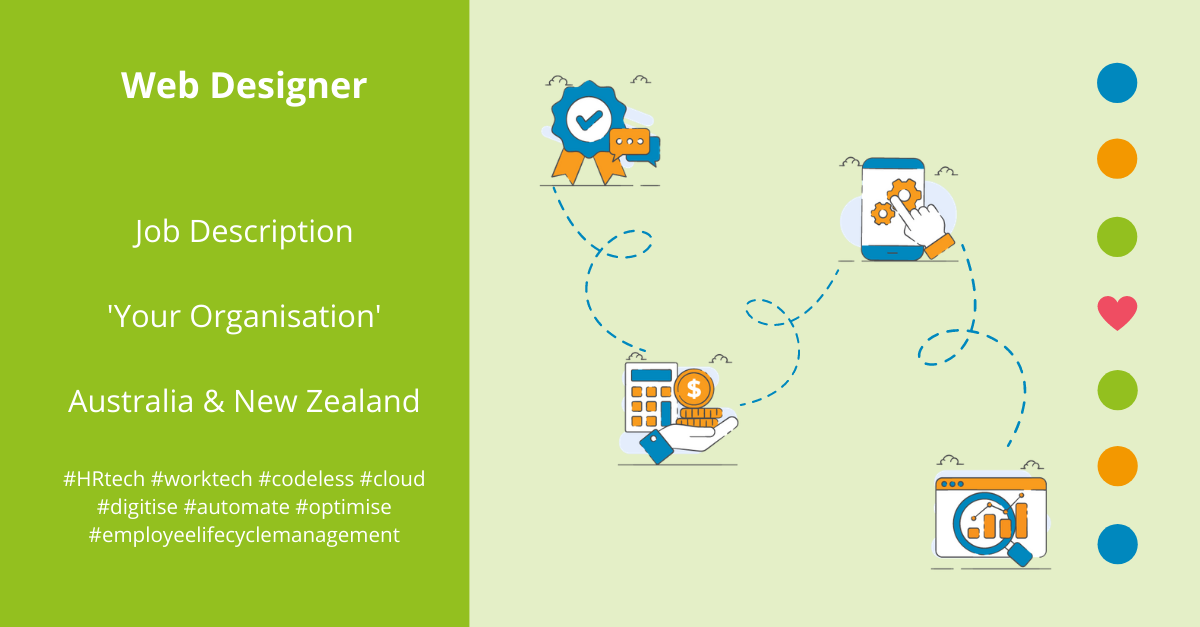 Web Designer

Job Description

'Your Organisation'

Australia & New Zealand

#HRtech #worktech #codeless #cloud #digitise #automate #optimise #employeelifecyclemanagement

$